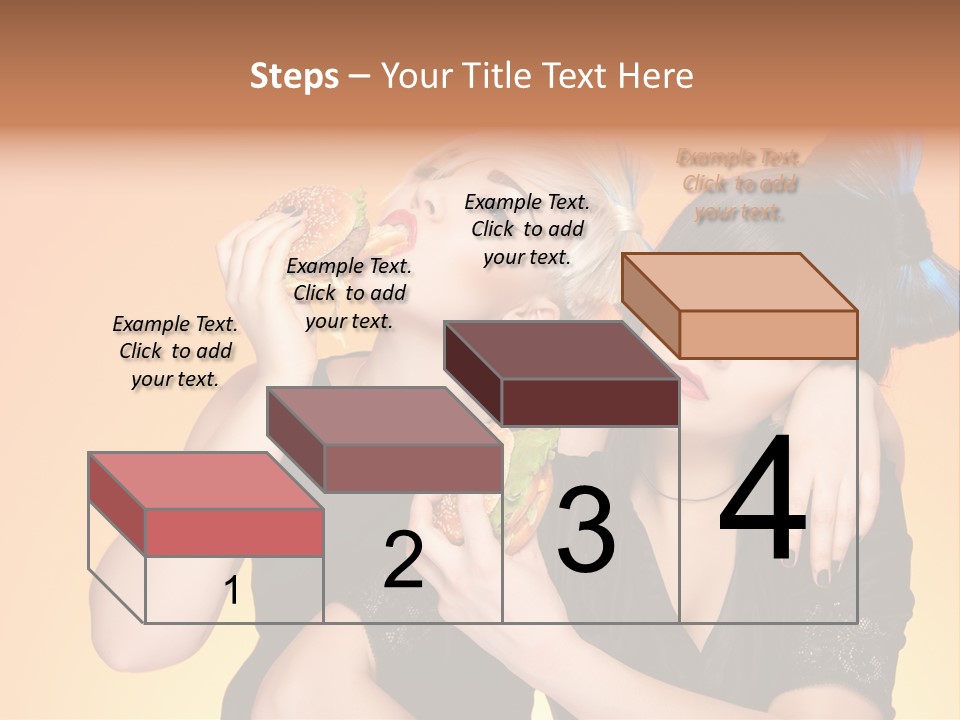 Steps – Your Title Text Here

Example Text. Click to add your text.

Example Text. Click to add your text.

Example Text. Click to add your text.

Example Text. Click to add your text.

1

2

3

4